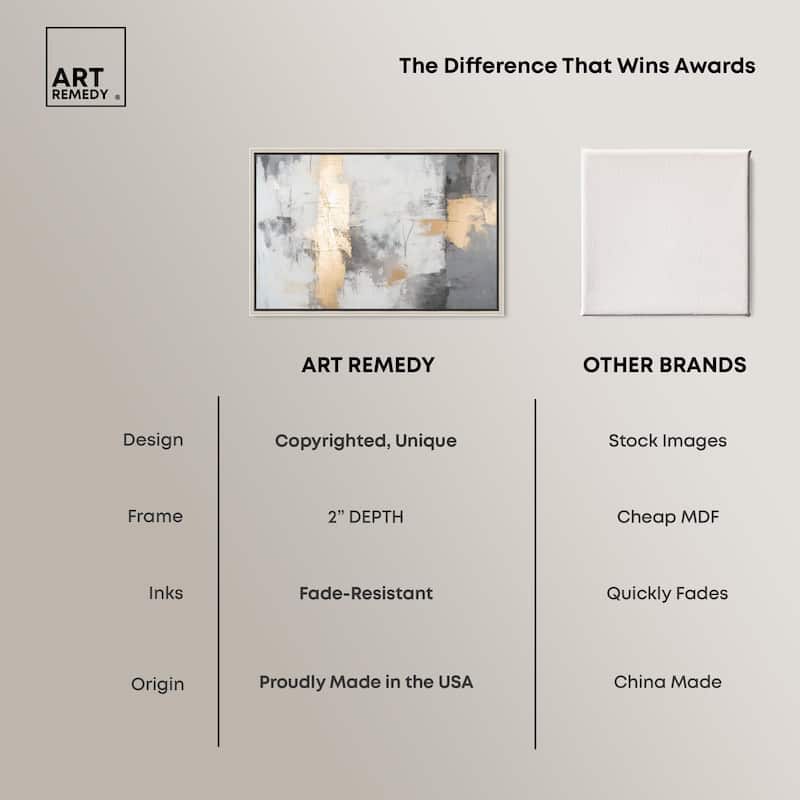 ART REMEDY ®

The Difference That Wins Awards

| | ART REMEDY | OTHER BRANDS |
|---|---|---|
| Design | Copyrighted, Unique | Stock Images |
| Frame | 2" DEPTH | Cheap MDF |
| Inks | Fade-Resistant | Quickly Fades |
| Origin | Proudly Made in the USA | China Made |